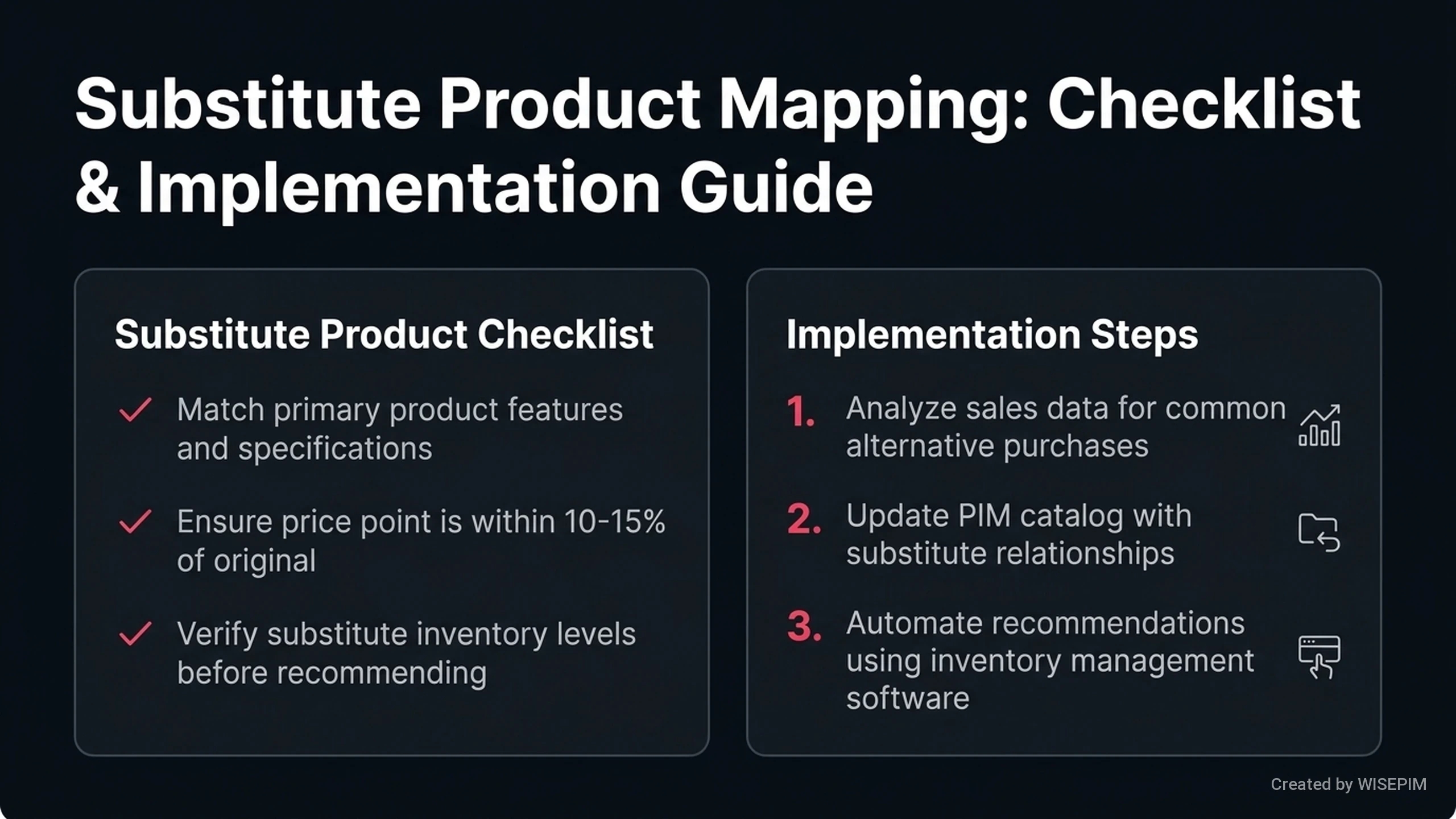 Substitute Product Mapping: Checklist & Implementation Guide

Substitute Product Checklist

Match primary product features and specifications

Ensure price point is within 10-15% of original

Verify substitute inventory levels before recommending

Implementation Steps

1. Analyze sales data for common alternative purchases

2. Update PIM catalog with substitute relationships

3. Automate recommendations using inventory management software

Created by WISEPIM